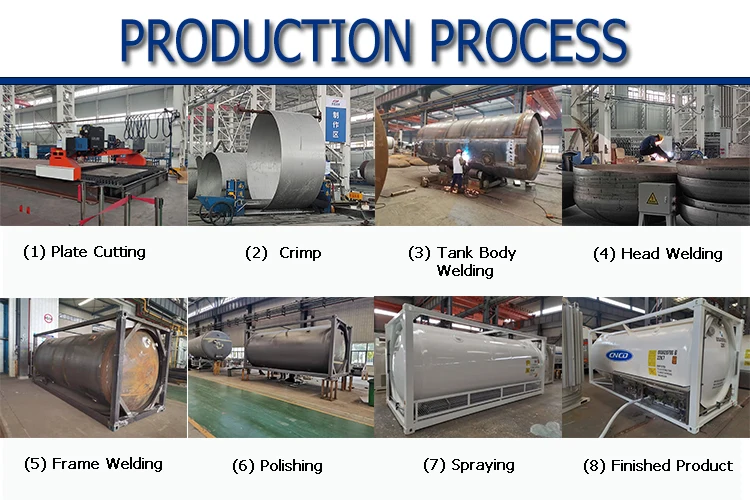 PRODUCTION PROCESS

制作区

(1) Plate Cutting

(2) Crimp

(3) Tank Body Welding

(4) Head Welding

CNCD

(5) Frame Welding

(6) Polishing

(7) Spraying

(8) Finished Product